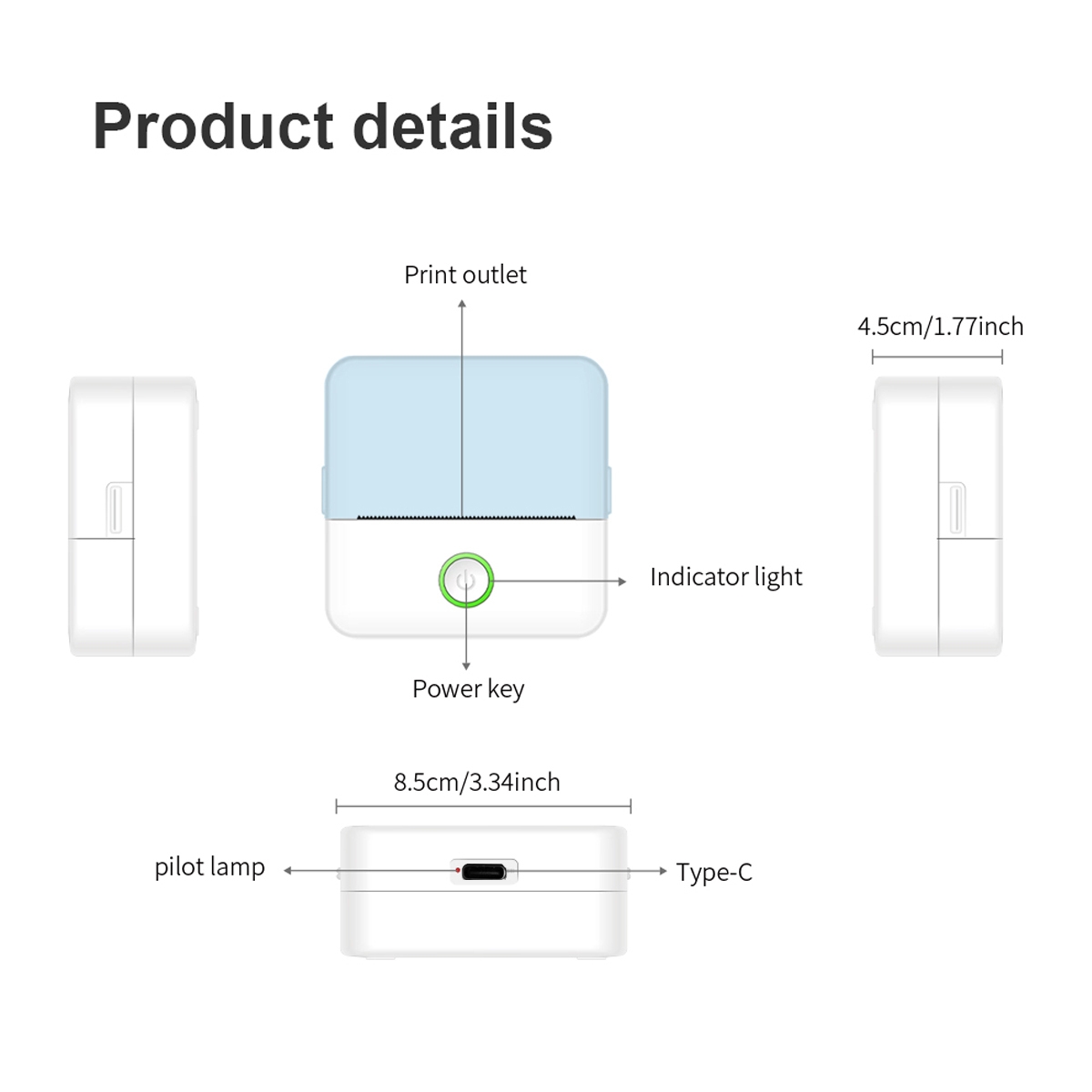 Product details

Print outlet

4.5cm/1.77inch

Indicator light

Power key

8.5cm/3.34inch

pilot lamp

Type-C